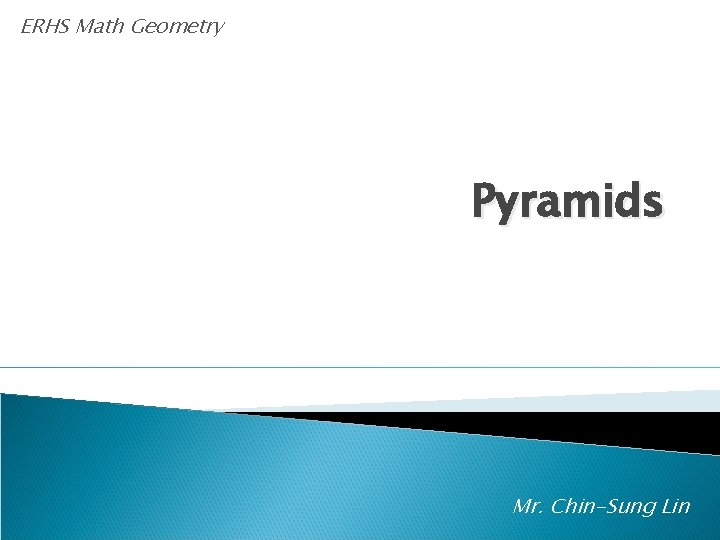 ERHS Math Geometry

Pyramids

Mr. Chin-Sung Lin